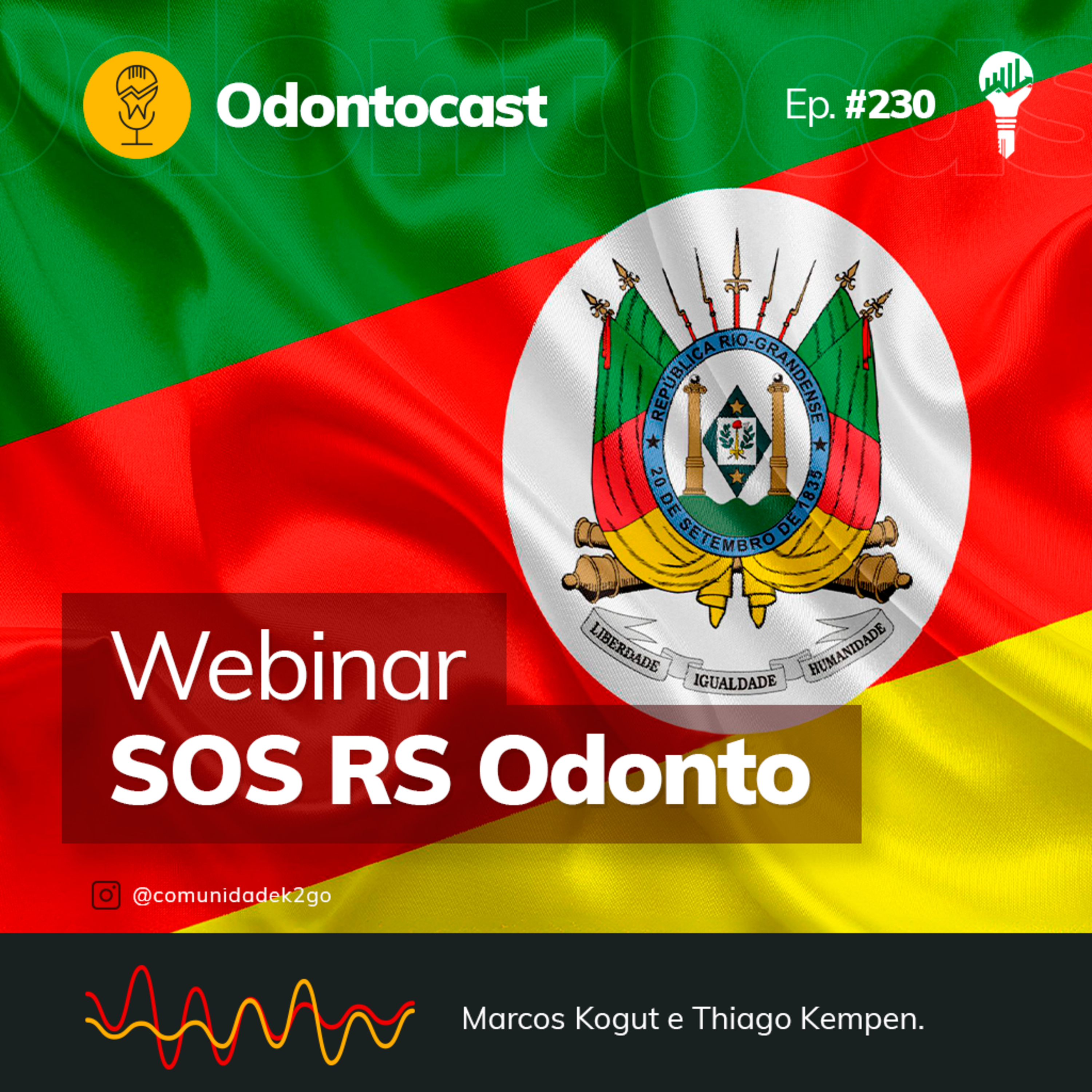 Odontocast

Ep. #230

REPUBLICA RIO-GRANDENSE
20 DE SETEMBRO DE 1835

LIBERDADE IGUALDADE HUMANIDADE

Webinar
SOS RS Odonto

@comunidadek2go

Marcos Kogut e Thiago Kempen.